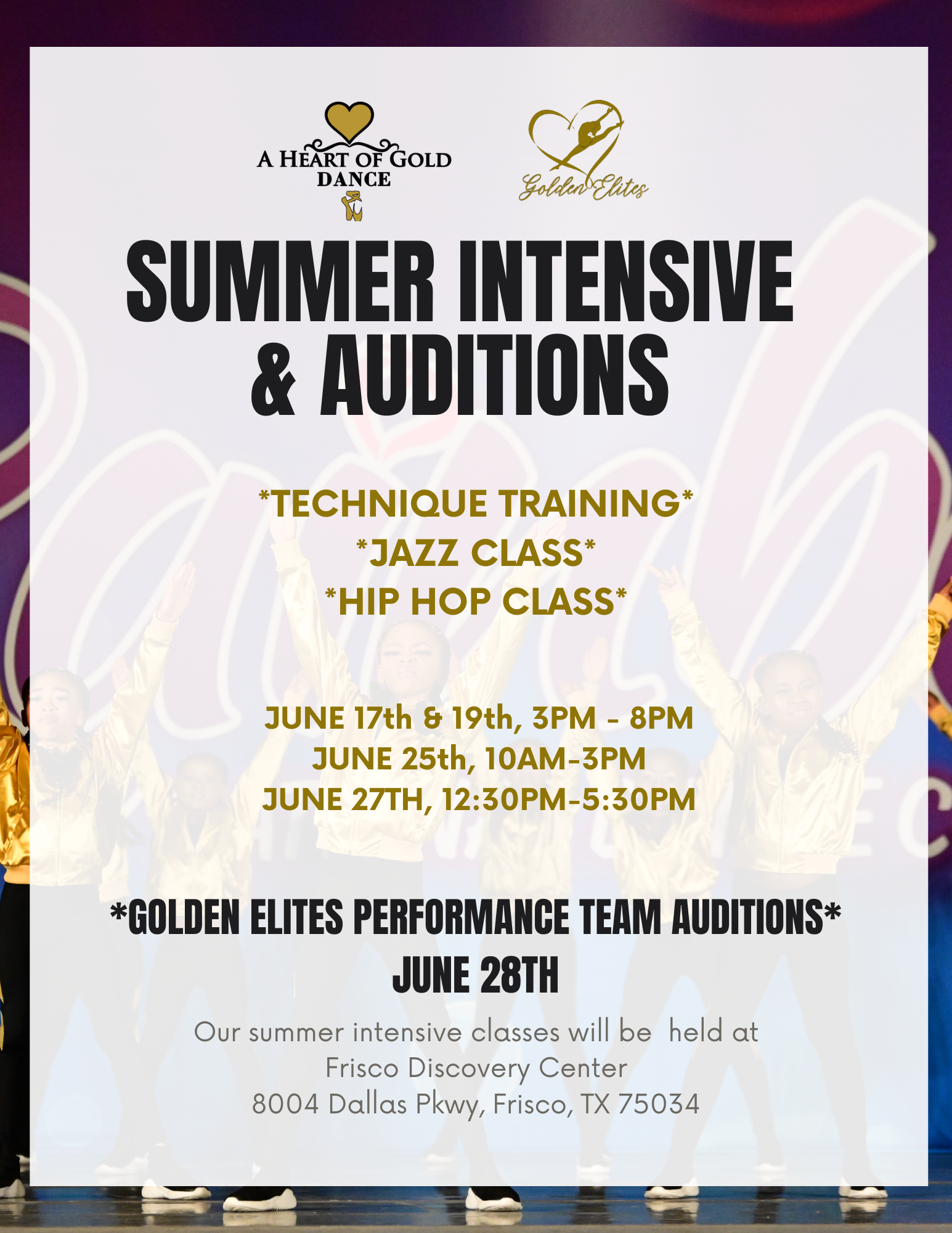 A HEART OF GOLD DANCE

Golden Elites

SUMMER INTENSIVE & AUDITIONS

*TECHNIQUE TRAINING*
*JAZZ CLASS*
*HIP HOP CLASS*

JUNE 17th & 19th, 3PM - 8PM
JUNE 25th, 10AM-3PM
JUNE 27TH, 12:30PM-5:30PM

*GOLDEN ELITES PERFORMANCE TEAM AUDITIONS*
JUNE 28TH

Our summer intensive classes will be held at
Frisco Discovery Center
8004 Dallas Pkwy, Frisco, TX 75034